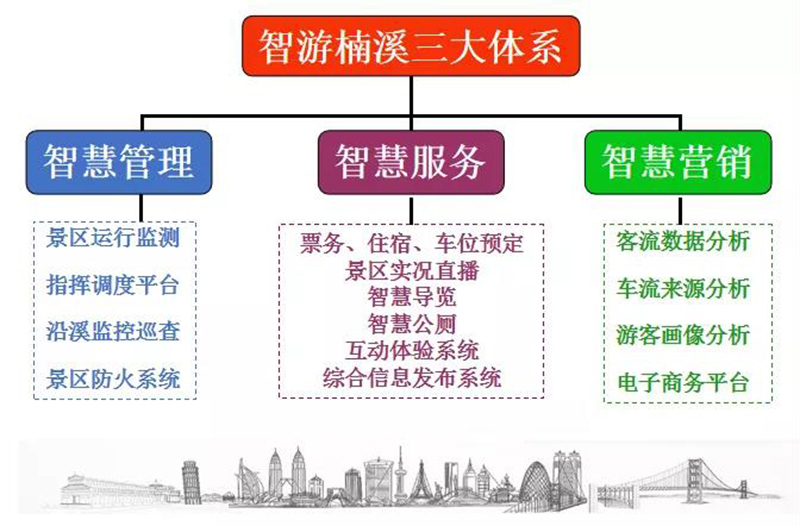 智游楠溪三大体系

智慧管理

景区运行监测
指挥调度平台
沿溪监控巡查
景区防火系统

智慧服务

票务、住宿、车位预定
景区实况直播
智慧导览
智慧公厕
互动体验系统
综合信息发布系统

智慧营销

客流数据分析
车流来源分析
游客画像分析
电子商务平台